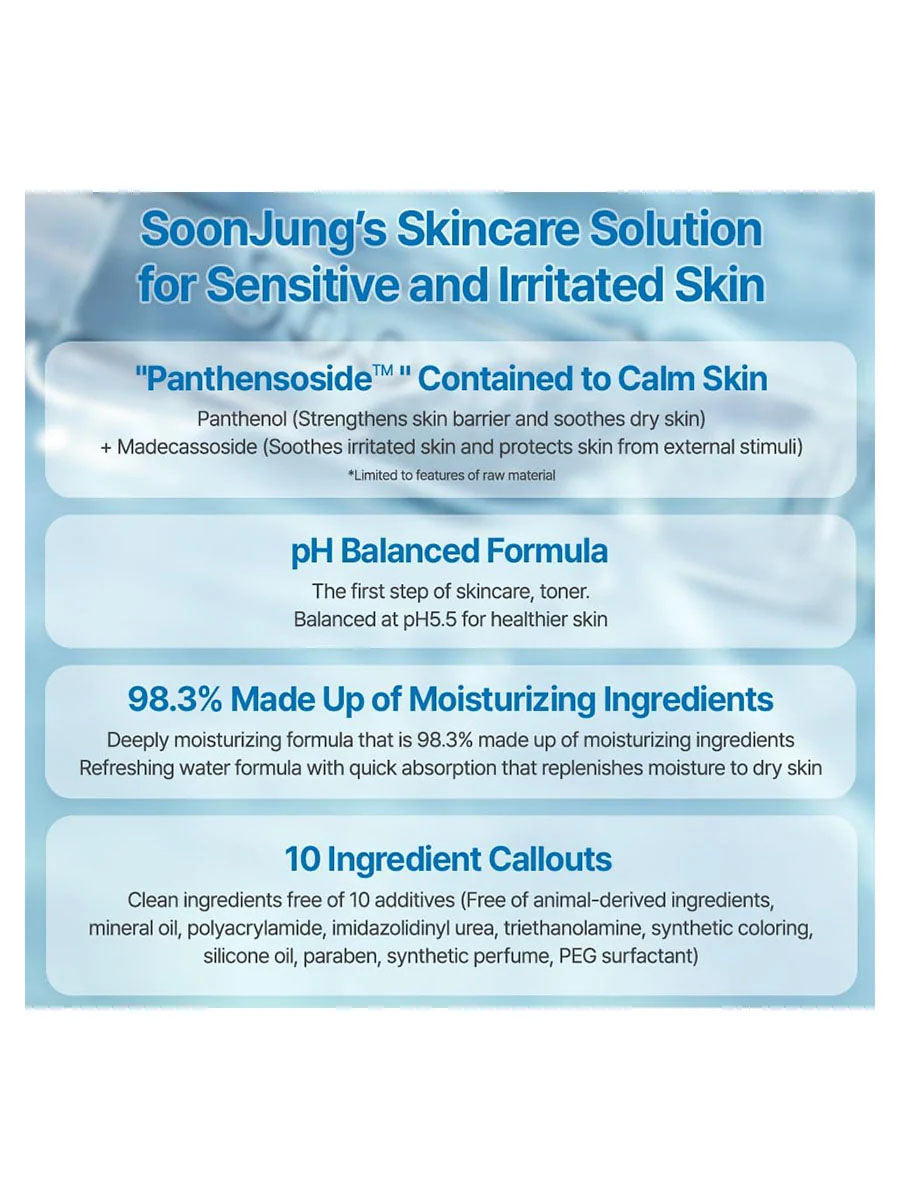 SoonJung's Skincare Solution for Sensitive and Irritated Skin

"Panthensoside™ " Contained to Calm Skin

Panthenol (Strengthens skin barrier and soothes dry skin)
+ Madecassoside (Soothes irritated skin and protects skin from external stimuli)

*Limited to features of raw material

pH Balanced Formula

The first step of skincare, toner.
Balanced at pH5.5 for healthier skin

98.3% Made Up of Moisturizing Ingredients

Deeply moisturizing formula that is 98.3% made up of moisturizing ingredients
Refreshing water formula with quick absorption that replenishes moisture to dry skin

10 Ingredient Callouts

Clean ingredients free of 10 additives (Free of animal-derived ingredients, mineral oil, polyacrylamide, imidazolidinyl urea, triethanolamine, synthetic coloring, silicone oil, paraben, synthetic perfume, PEG surfactant)